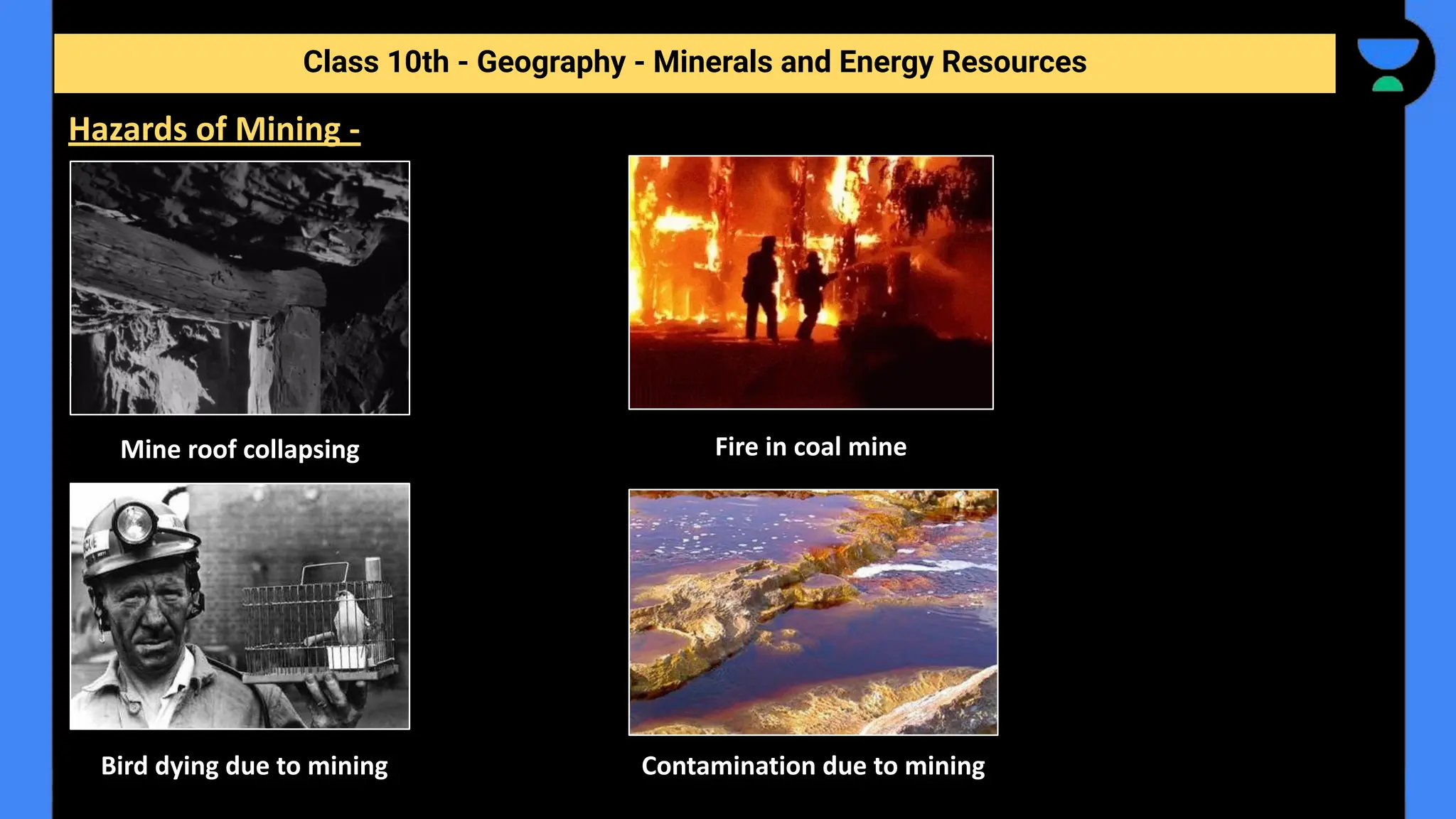 Class 10th - Geography - Minerals and Energy Resources

Hazards of Mining -

Mine roof collapsing

Fire in coal mine

Bird dying due to mining

Contamination due to mining